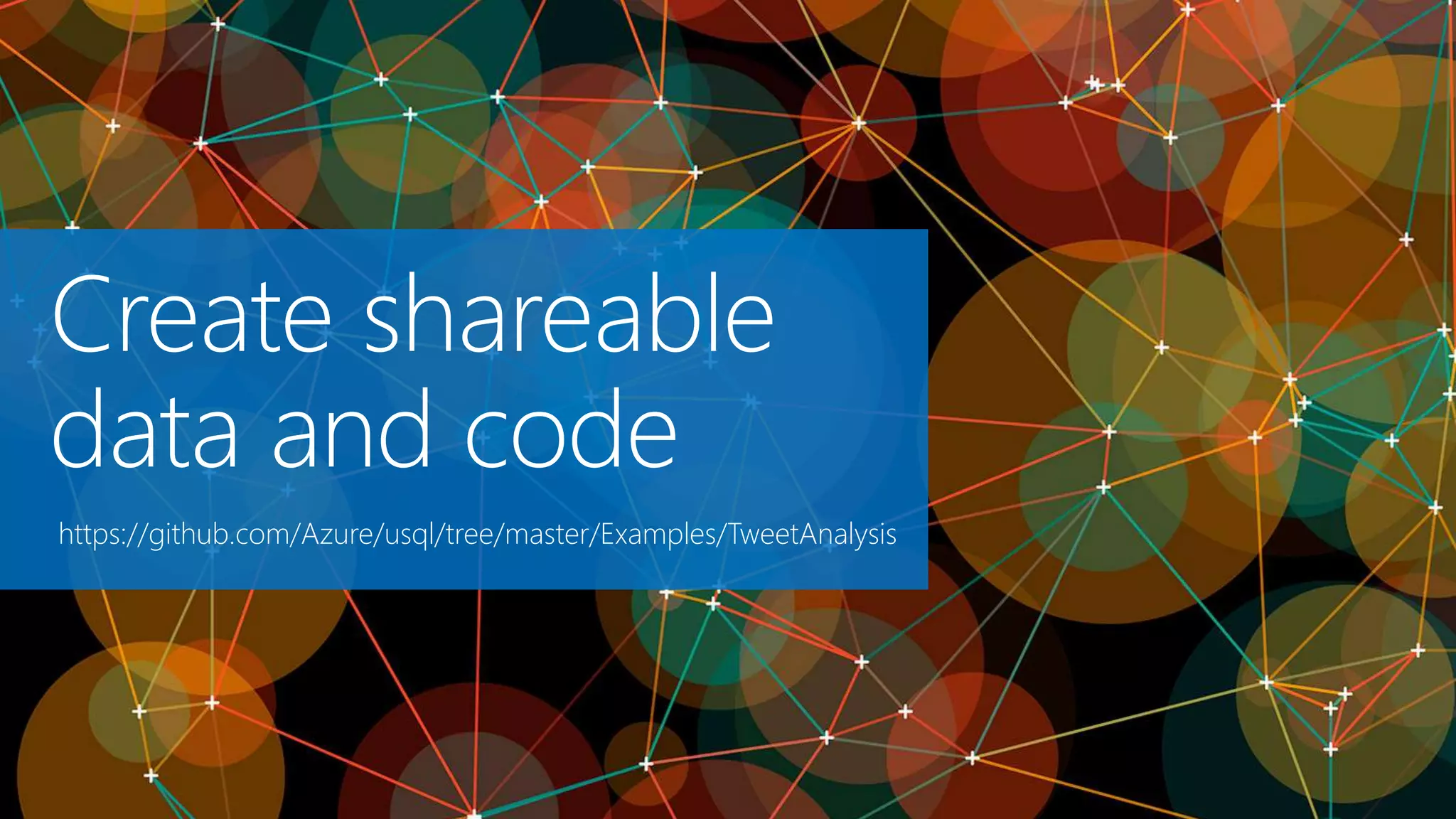 Create shareable data and code

https://github.com/Azure/usql/tree/master/Examples/TweetAnalysis